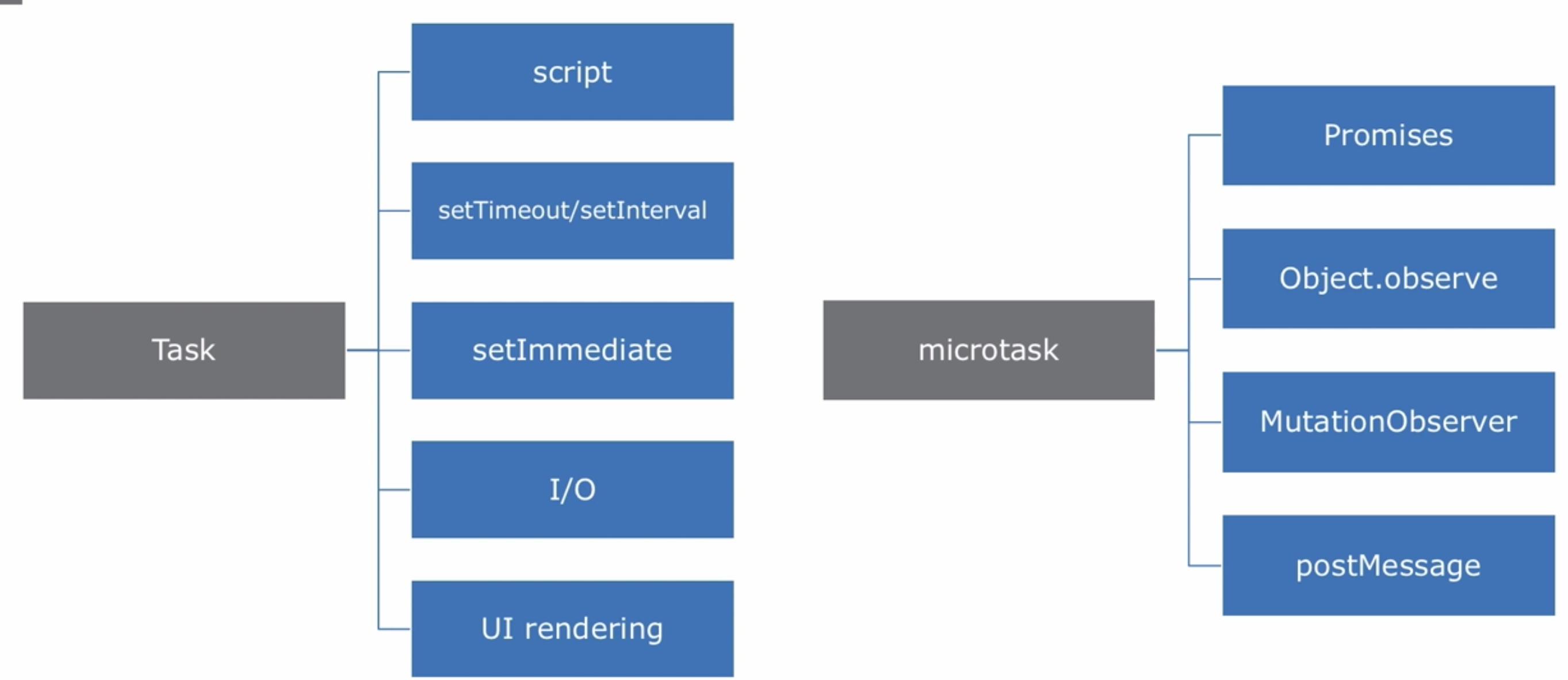 Task

script

setTimeout/setInterval

setImmediate

I/O

UI rendering

microtask

Promises

Object.observe

MutationObserver

postMessage